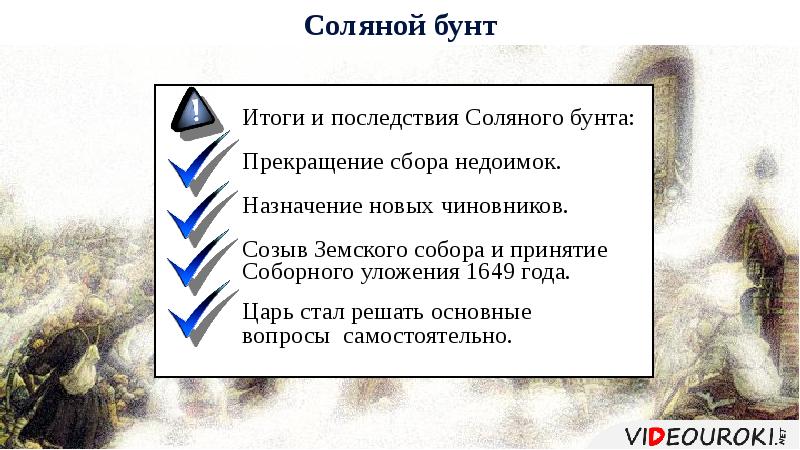 Соляной бунт

Итоги и последствия Соляного бунта:

Прекращение сбора недоимок.

Назначение новых чиновников.

Созыв Земского собора и принятие Соборного уложения 1649 года.

Царь стал решать основные вопросы самостоятельно.

VIDEOUROKI.NET